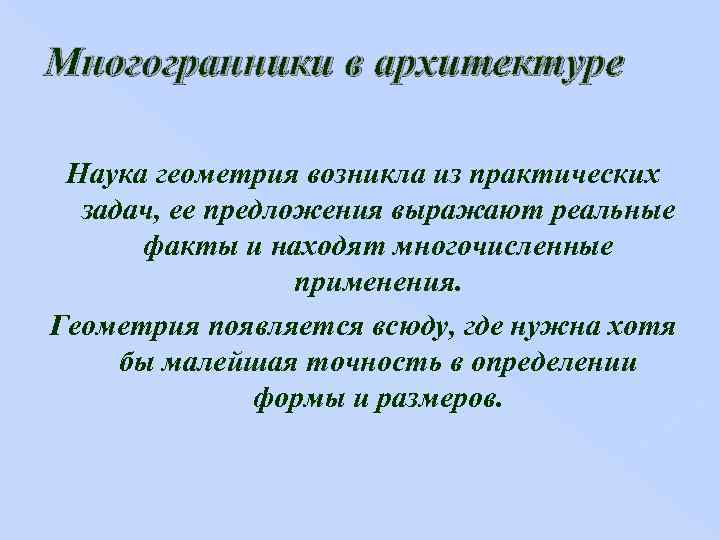 Многогранники в архитектуре

Наука геометрия возникла из практических задач, ее предложения выражают реальные факты и находят многочисленные применения.

Геометрия появляется всюду, где нужна хотя бы малейшая точность в определении формы и размеров.